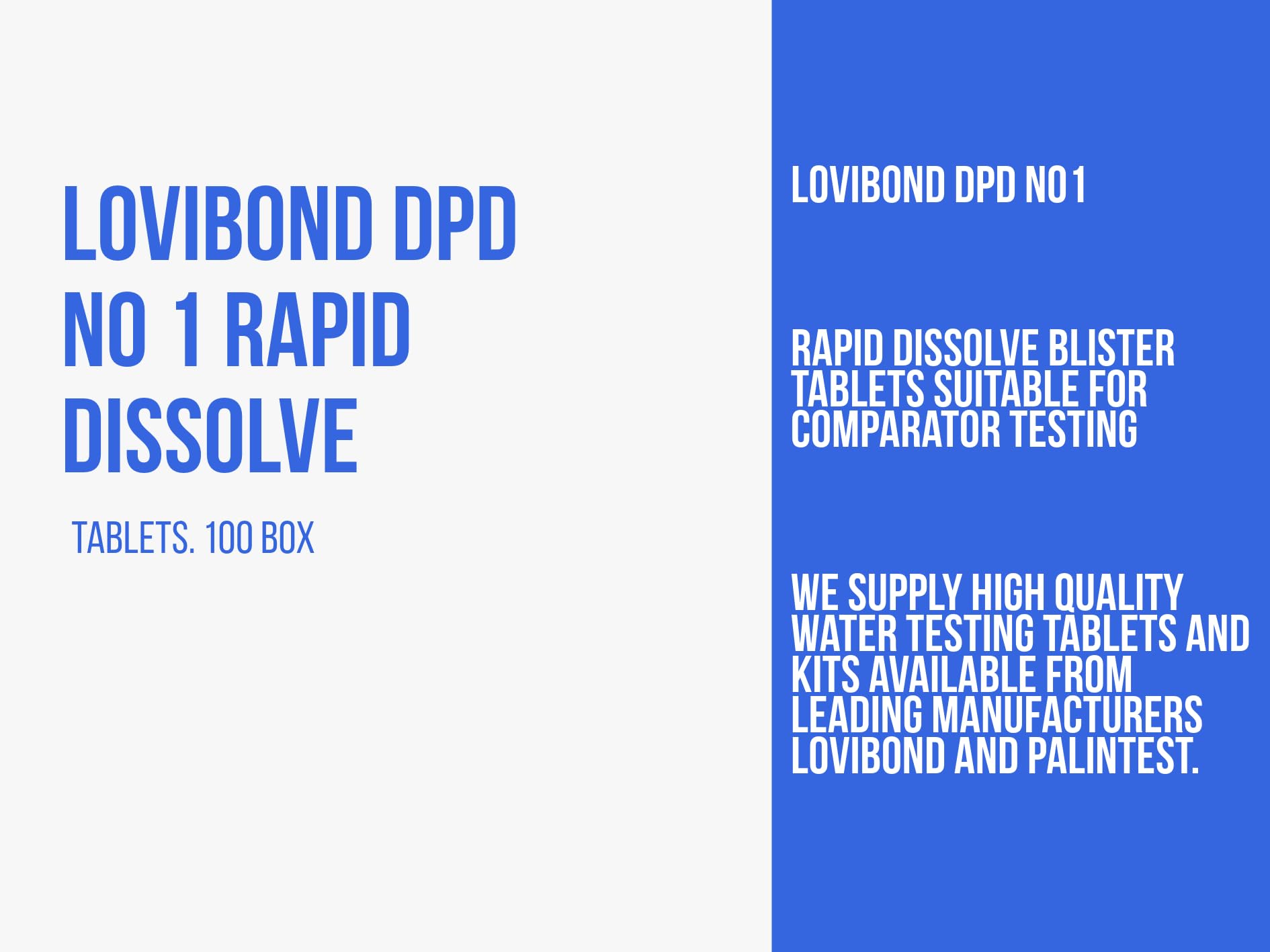 LOVIBOND DPD NO 1 RAPID DISSOLVE

TABLETS. 100 BOX

LOVIBOND DPD NO1

RAPID DISSOLVE BLISTER TABLETS SUITABLE FOR COMPARATOR TESTING

WE SUPPLY HIGH QUALITY WATER TESTING TABLETS AND KITS AVAILABLE FROM LEADING MANUFACTURERS LOVIBOND AND PALINTEST.